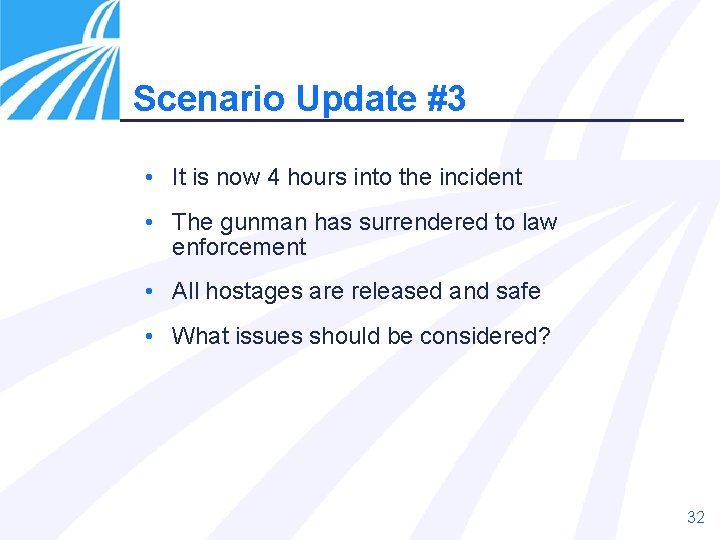 Scenario Update #3

• It is now 4 hours into the incident

• The gunman has surrendered to law enforcement

• All hostages are released and safe

• What issues should be considered?

32